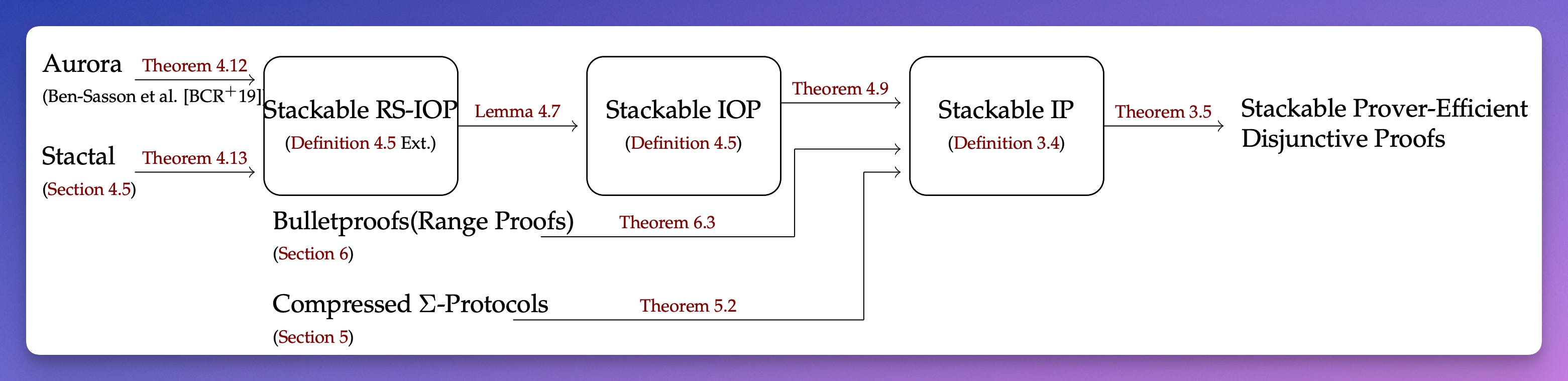 Aurora
(Ben-Sasson et al. [BCR$^+$19])

Theorem 4.12

Stactal
(Section 4.5)

Theorem 4.13

Stackable RS-IOP
(Definition 4.5 Ext.)

Lemma 4.7

Stackable IOP
(Definition 4.5)

Theorem 4.9

Stackable IP
(Definition 3.4)

Theorem 3.5

Stackable Prover-Efficient Disjunctive Proofs

Bulletproofs(Range Proofs)
(Section 6)

Theorem 6.3

Compressed $\Sigma$-Protocols
(Section 5)

Theorem 5.2